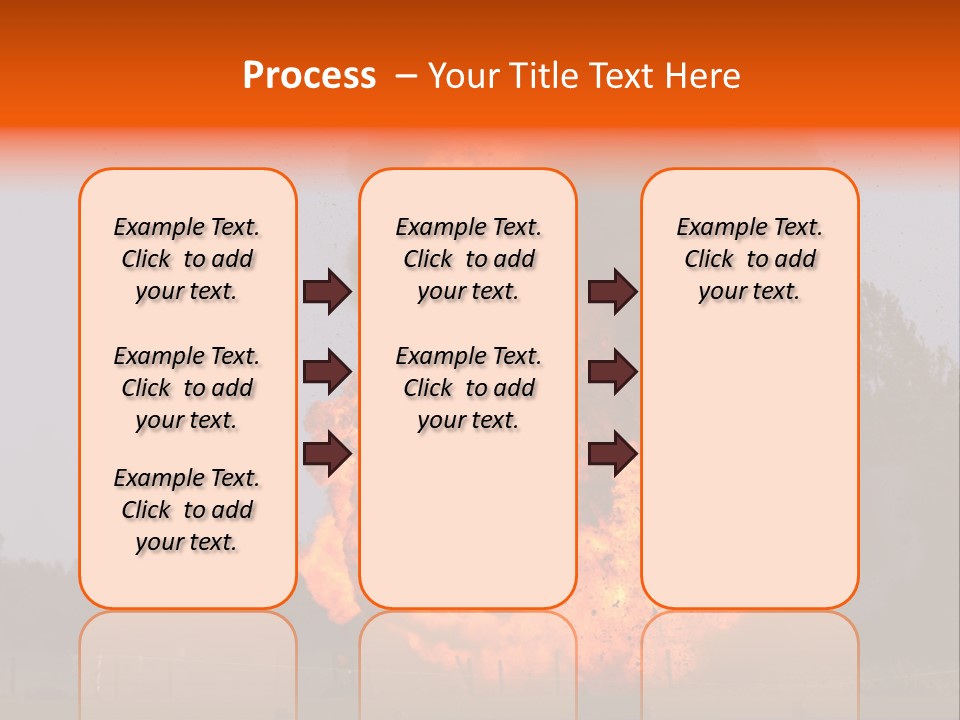 Process – Your Title Text Here

Example Text. Click to add your text.

Example Text. Click to add your text.

Example Text. Click to add your text.

Example Text. Click to add your text.

Example Text. Click to add your text.

Example Text. Click to add your text.